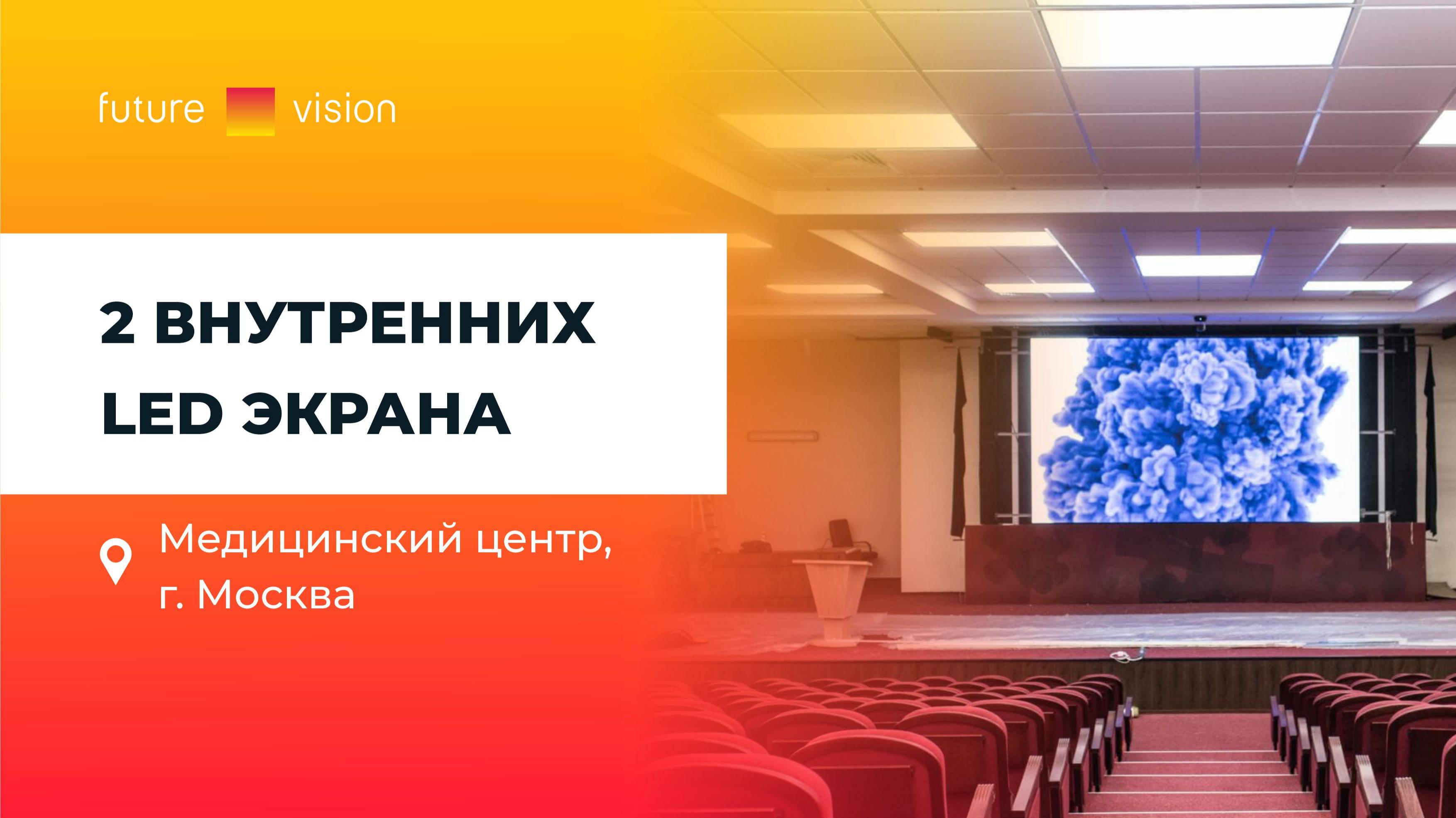 future vision

2 ВНУТРЕННИХ LED ЭКРАНА

Медицинский центр, г. Москва